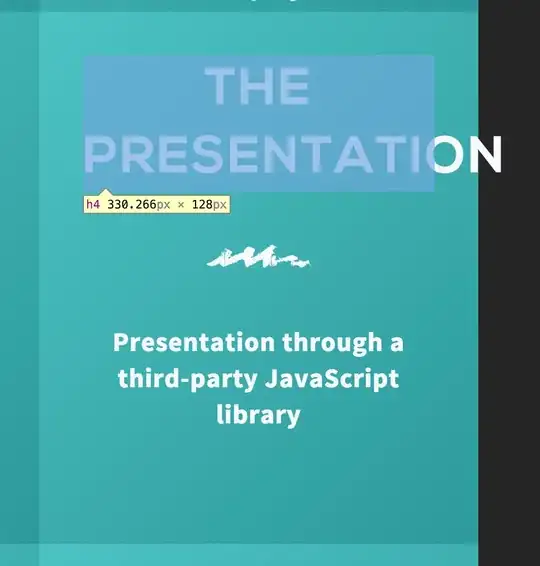 THE PRESENTATION

h4 330.266px × 128px

Presentation through a third-party JavaScript library